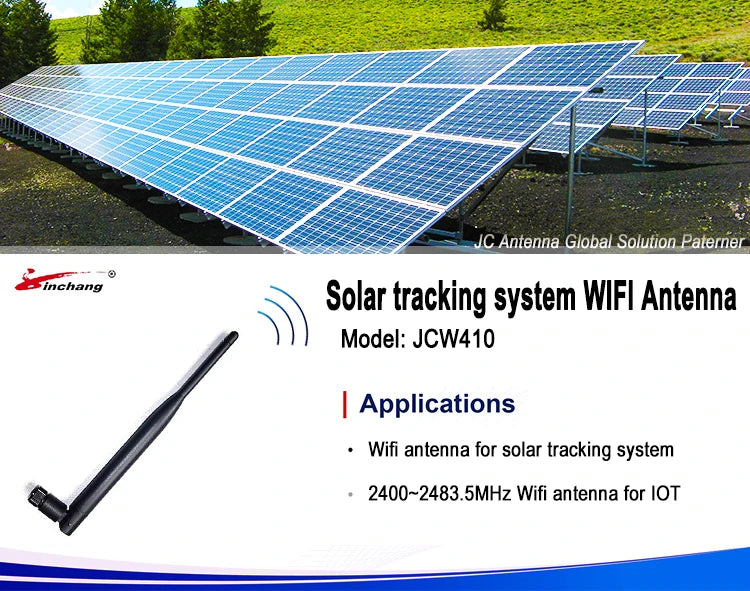 JC Antenna Global Solution Paterner

Jinchang®

Solar tracking system WIFI Antenna

Model: JCW410

Applications

• Wifi antenna for solar tracking system

• 2400~2483.5MHz Wifi antenna for IOT